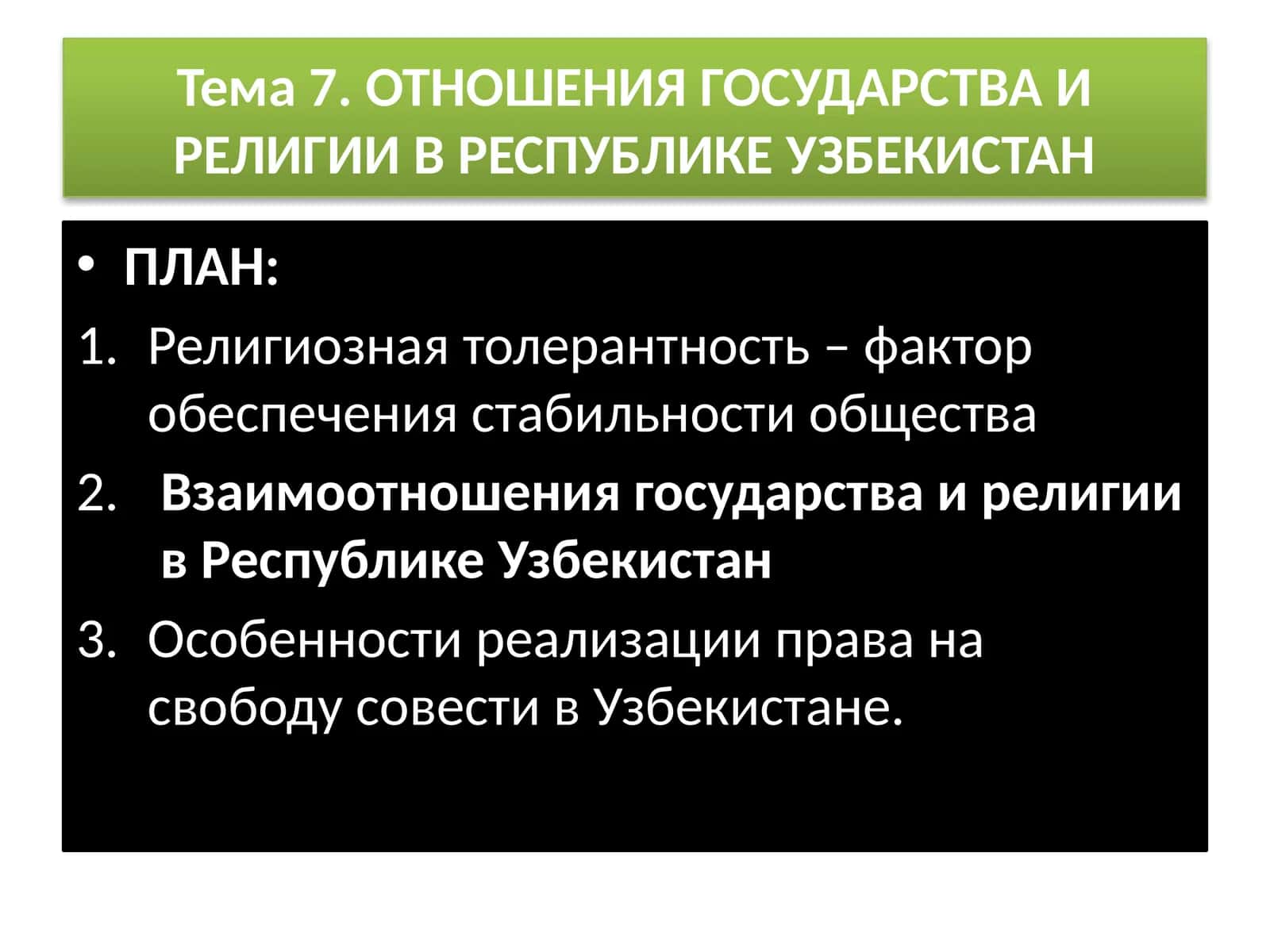 Тема 7. ОТНОШЕНИЯ ГОСУДАРСТВА И РЕЛИГИИ В РЕСПУБЛИКЕ УЗБЕКИСТАН

• ПЛАН:

1. Религиозная толерантность – фактор обеспечения стабильности общества

2. Взаимоотношения государства и религии в Республике Узбекистан

3. Особенности реализации права на свободу совести в Узбекистане.